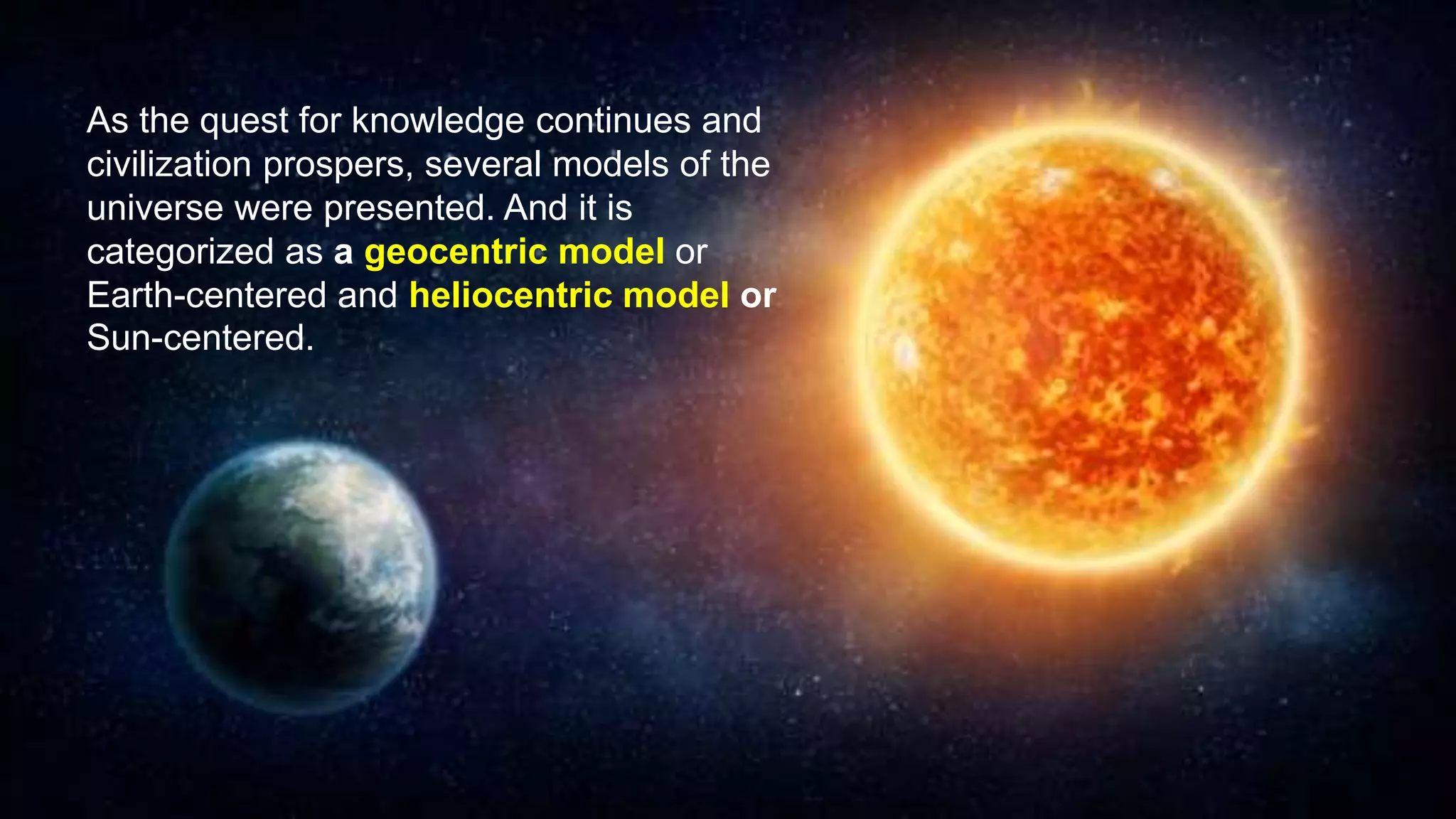 As the quest for knowledge continues and civilization prospers, several models of the universe were presented. And it is categorized as a geocentric model or Earth-centered and heliocentric model or Sun-centered.